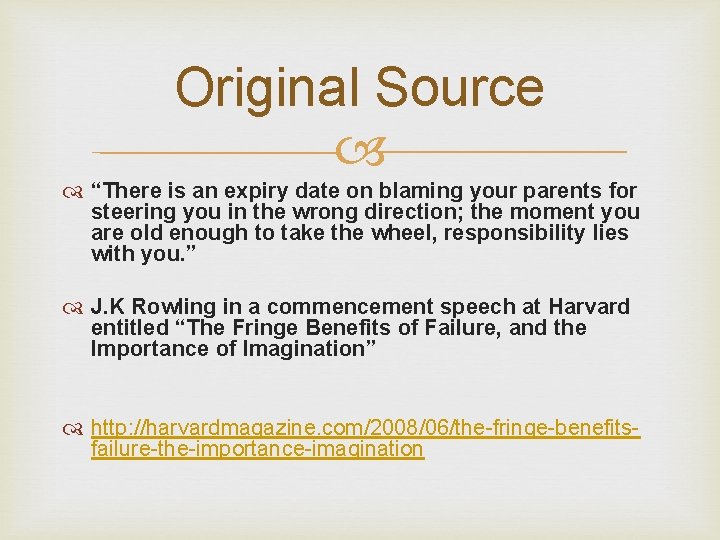 Original Source

“There is an expiry date on blaming your parents for steering you in the wrong direction; the moment you are old enough to take the wheel, responsibility lies with you.”

J.K Rowling in a commencement speech at Harvard entitled “The Fringe Benefits of Failure, and the Importance of Imagination”

http://harvardmagazine.com/2008/06/the-fringe-benefits-failure-the-importance-imagination